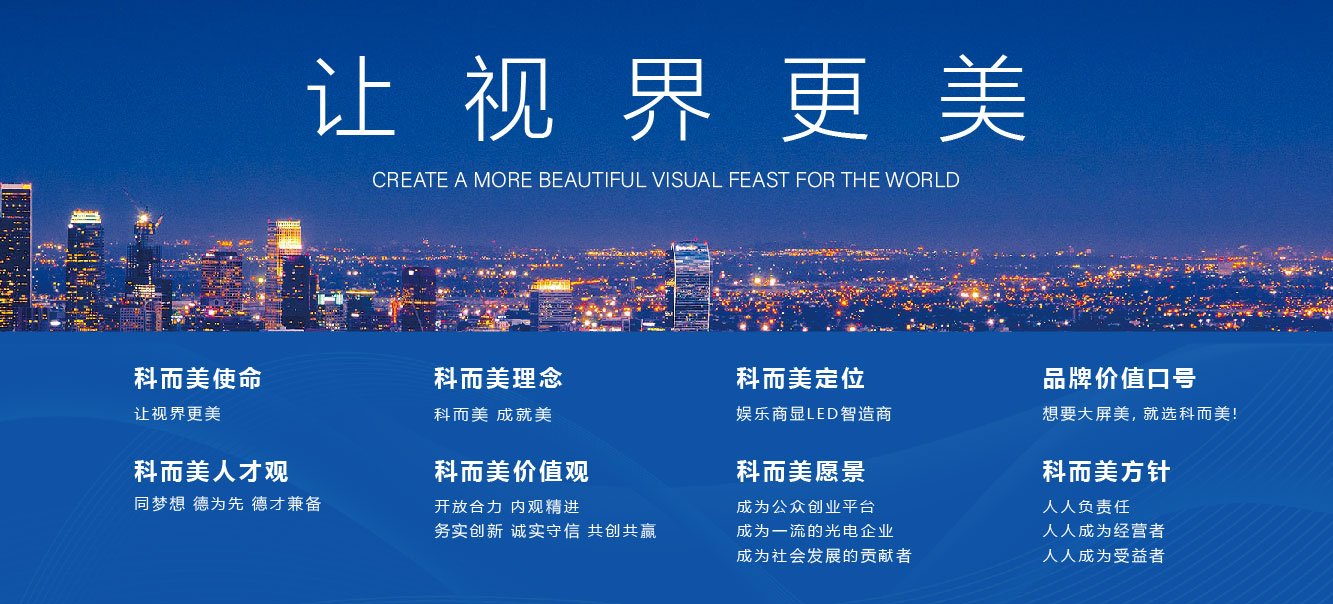 让视界更美

CREATE A MORE BEAUTIFUL VISUAL FEAST FOR THE WORLD

科而美使命

让视界更美

科而美人才观

同梦想 德为先 德才兼备

科而美理念

科而美 成就美

科而美价值观

开放合力 内观精进
务实创新 诚实守信 共创共赢

科而美定位

娱乐商显LED智造商

科而美愿景

成为公众创业平台
成为一流的光电企业
成为社会发展的贡献者

品牌价值口号

想要大屏美，就选科而美！

科而美方针

人人负责任
人人成为经营者
人人成为受益者